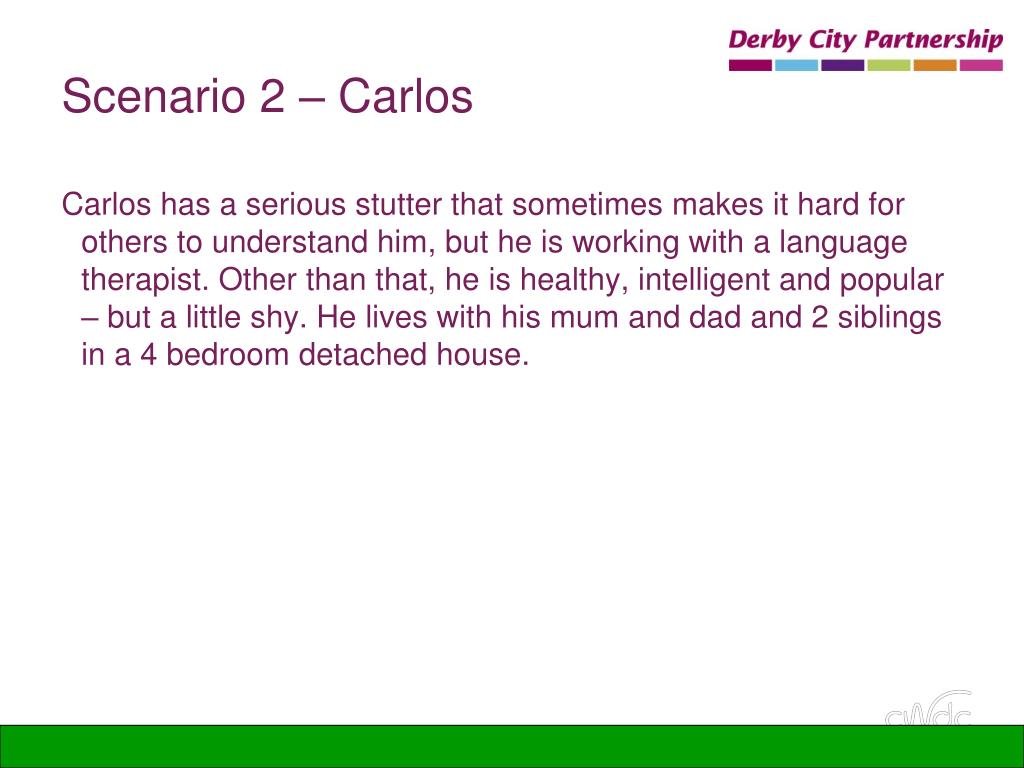 Derby City Partnership

Scenario 2 – Carlos

Carlos has a serious stutter that sometimes makes it hard for others to understand him, but he is working with a language therapist. Other than that, he is healthy, intelligent and popular – but a little shy. He lives with his mum and dad and 2 siblings in a 4 bedroom detached house.

cwdc